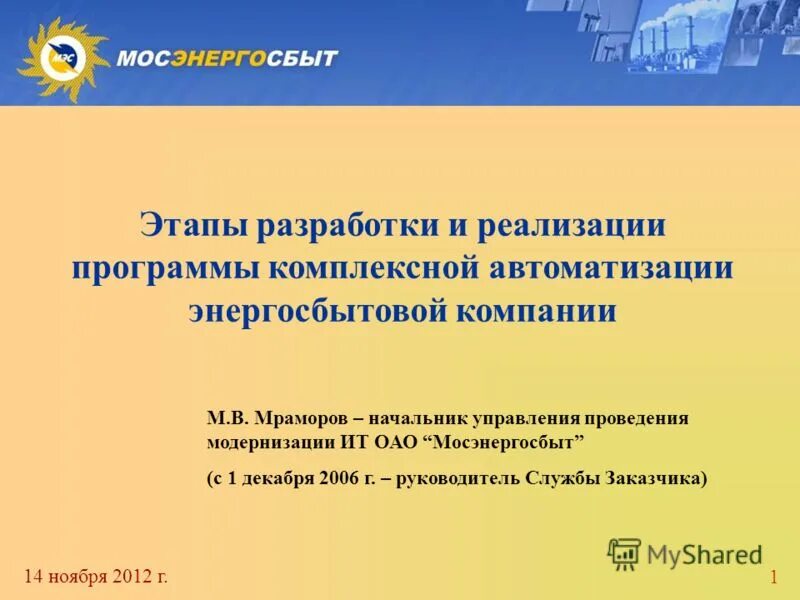 МЭС

МОСЭНЕРГОСБЫТ

Этапы разработки и реализации программы комплексной автоматизации энергосбытовой компании

М.В. Мраморов – начальник управления проведения модернизации ИТ ОАО “Мосэнергосбыт”

(с 1 декабря 2006 г. – руководитель Службы Заказчика)

MyShared

14 ноября 2012 г.

1